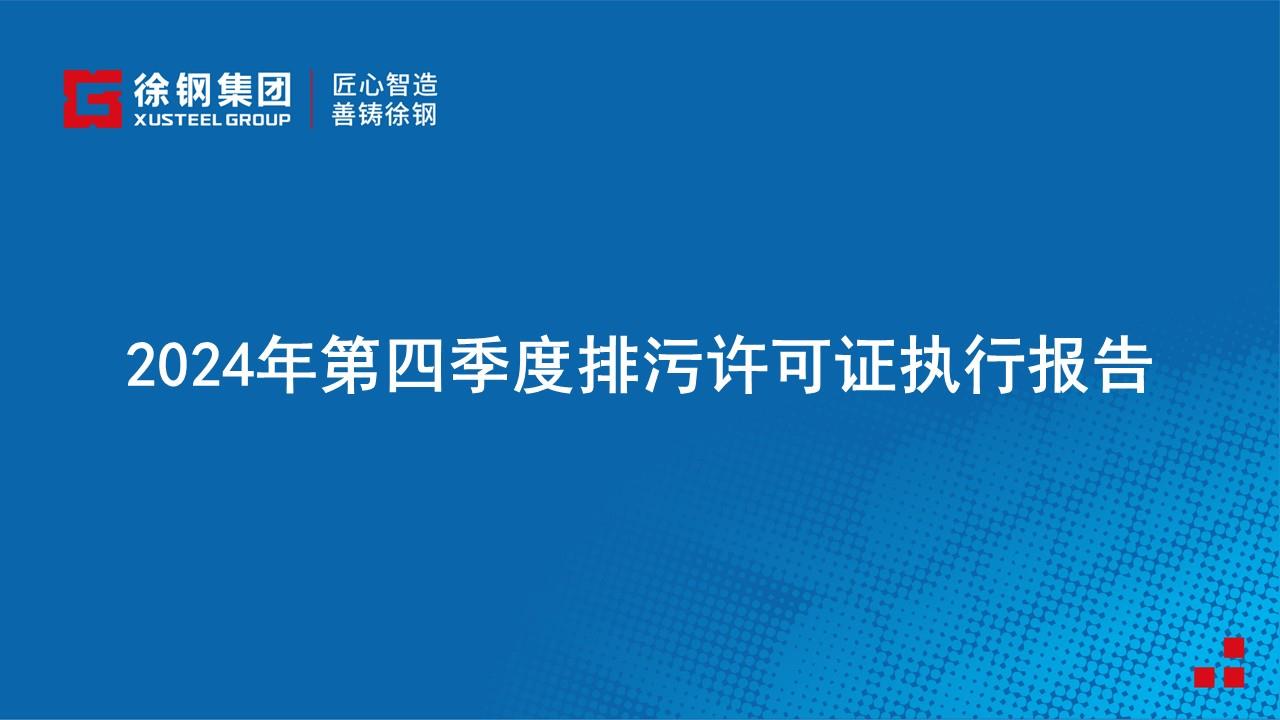 徐钢集团
XUSTEEL GROUP
匠心智造
善铸徐钢

2024年第四季度排污许可证执行报告